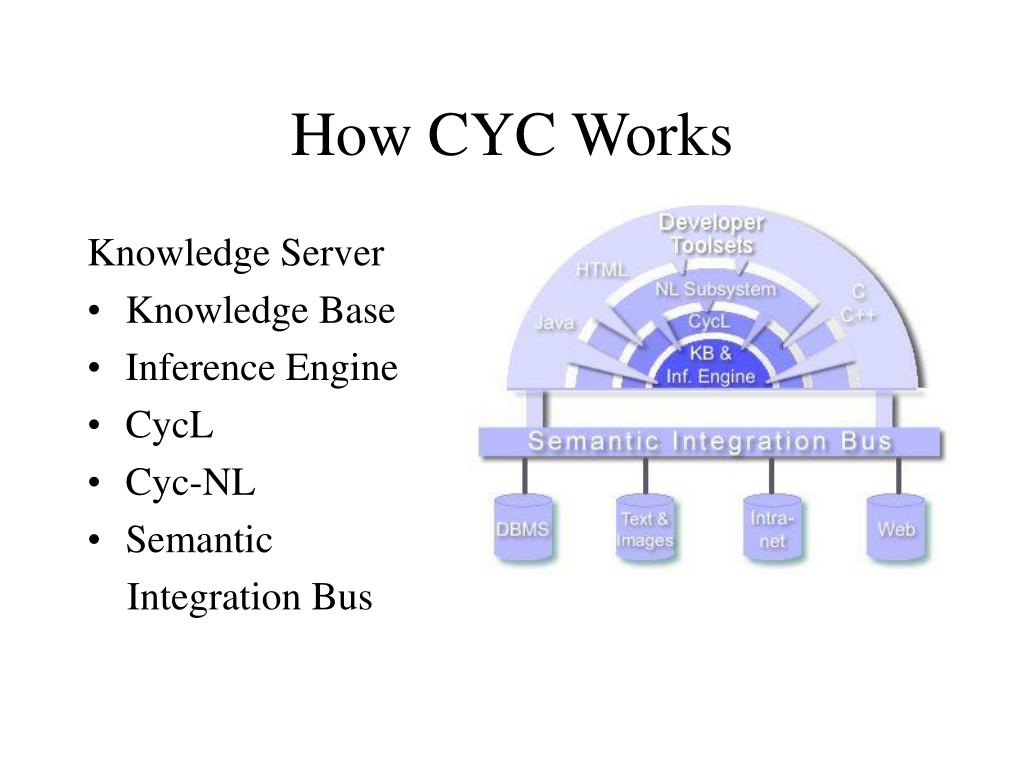 How CYC Works

Knowledge Server
• Knowledge Base
• Inference Engine
• CycL
• Cyc-NL
• Semantic Integration Bus

Developer Toolsets
HTML
Java
C
C++
NL Subsystem
CycL
KB & Inf. Engine
Semantic Integration Bus
DBMS
Text & Images
Intra-net
Web